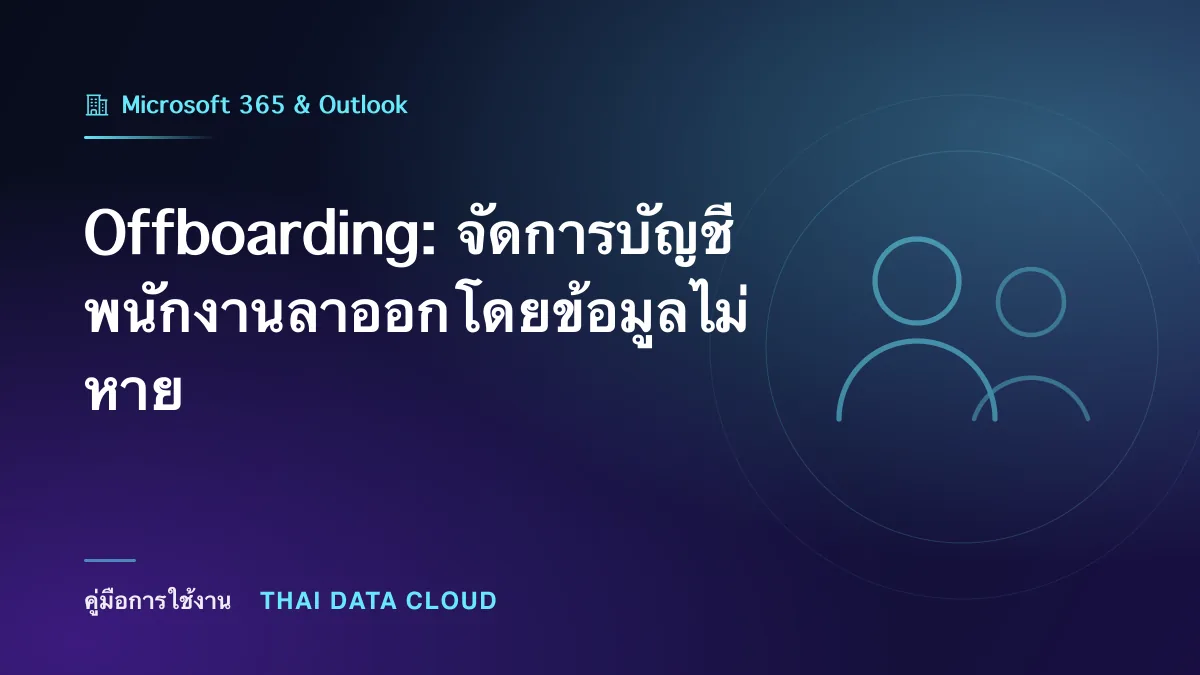 Microsoft 365 & Outlook

Offboarding: จัดการบัญชีพนักงานลาออกโดยข้อมูลไม่หาย

คู่มือการใช้งาน THAI DATA CLOUD